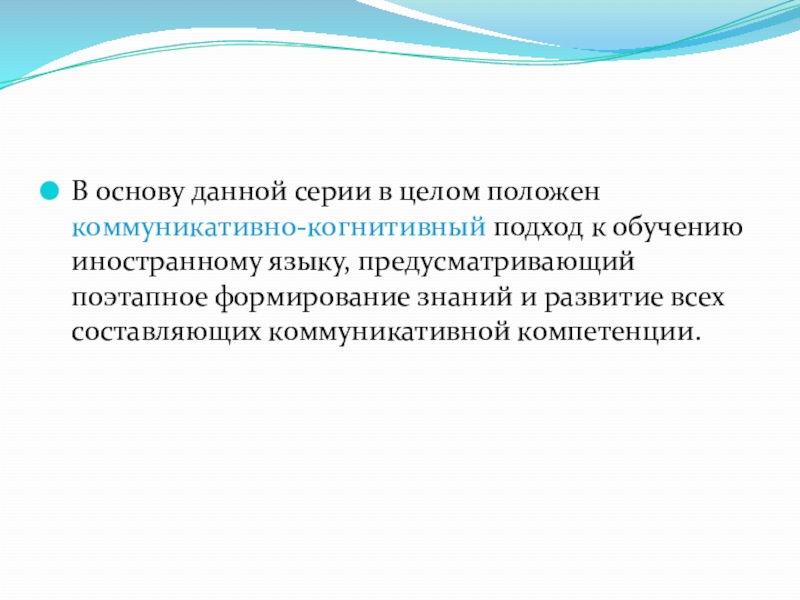 В основу данной серии в целом положен коммуникативно-когнитивный подход к обучению иностранному языку, предусматривающий поэтапное формирование знаний и развитие всех составляющих коммуникативной компетенции.